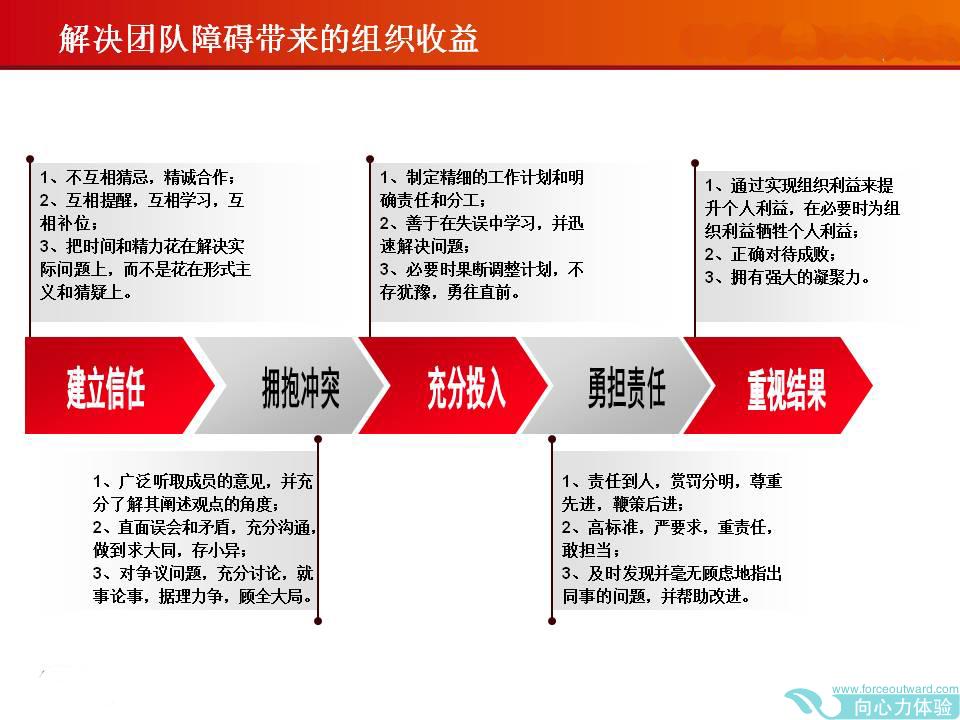 解决团队障碍带来的组织收益

1、不互相猜忌，精诚合作；
2、互相提醒，互相学习，互相补位；
3、把时间和精力花在解决实际问题上，而不是花在形式主义和猜疑上。

1、制定精细的工作计划和明确责任和分工；
2、善于在失误中学习，并迅速解决问题；
3、必要时果断调整计划，不存犹豫，勇往直前。

1、通过实现组织利益来提升个人利益，在必要时为组织利益牺牲个人利益；
2、正确对待成败；
3、拥有强大的凝聚力。

建立信任

拥抱冲突

充分投入

勇担责任

重视结果

1、广泛听取成员的意见，并充分了解其阐述观点的角度；
2、直面误会和矛盾，充分沟通，做到求大同，存小异；
3、对争议问题，充分讨论，就事论事，据理力争，顾全大局。

1、责任到人，赏罚分明，尊重先进，鞭策后进；
2、高标准，严要求，重责任，敢担当；
3、及时发现并毫无顾虑地指出同事的问题，并帮助改进。

www.forceoutward.com
向心力体验